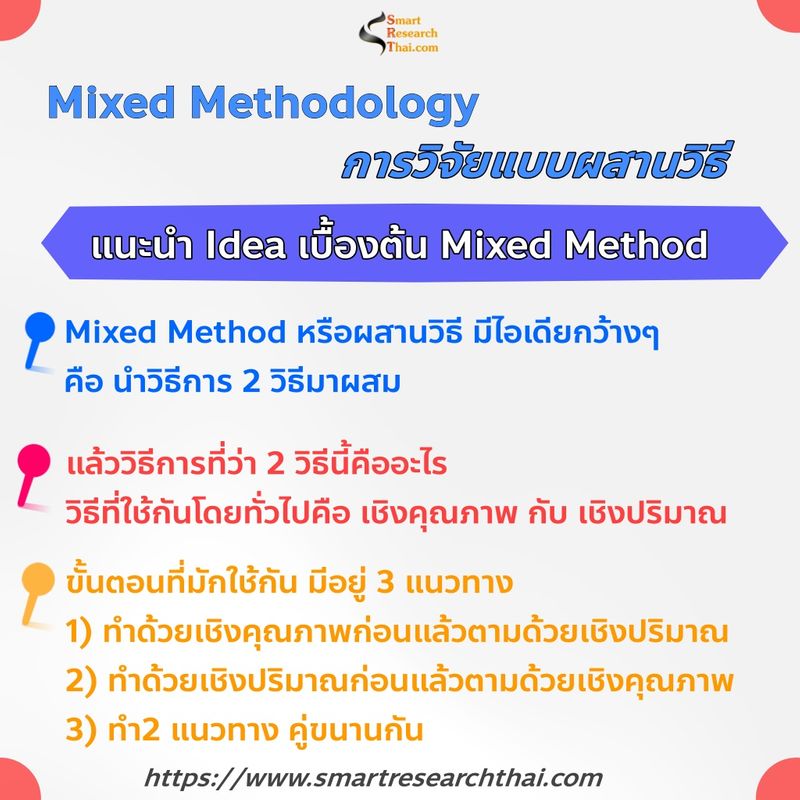 Smart Research Thai.com

Mixed Methodology

การวิจัยแบบผสานวิธี

แนะนำ Idea เบื้องต้น Mixed Method

Mixed Method หรือผสานวิธี มีไอเดียกว้างๆ คือ นำวิธีการ 2 วิธีมาผสม

แล้ววิธีการที่ว่า 2 วิธีนี้คืออะไร วิธีที่ใช้กันโดยทั่วไปคือ เชิงคุณภาพ กับ เชิงปริมาณ

ขั้นตอนที่มักใช้กัน มีอยู่ 3 แนวทาง
1) ทำด้วยเชิงคุณภาพก่อนแล้วตามด้วยเชิงปริมาณ
2) ทำด้วยเชิงปริมาณก่อนแล้วตามด้วยเชิงคุณภาพ
3) ทำ2 แนวทาง คู่ขนานกัน

https://www.smartresearchthai.com